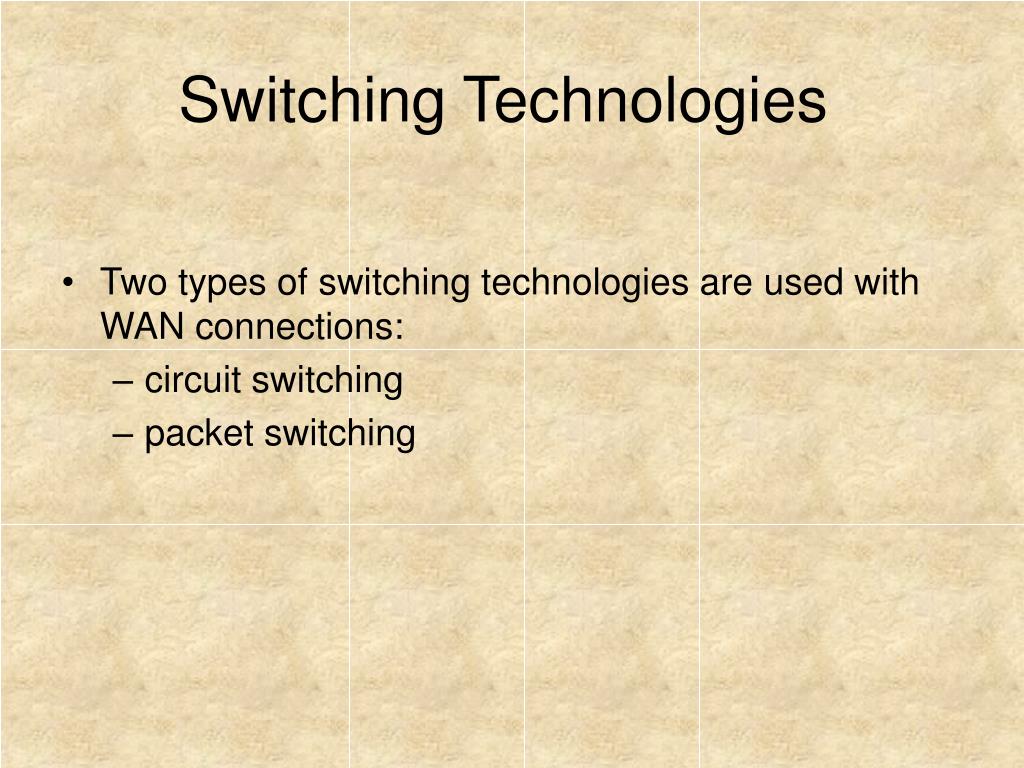 Switching Technologies

• Two types of switching technologies are used with WAN connections:
– circuit switching
– packet switching